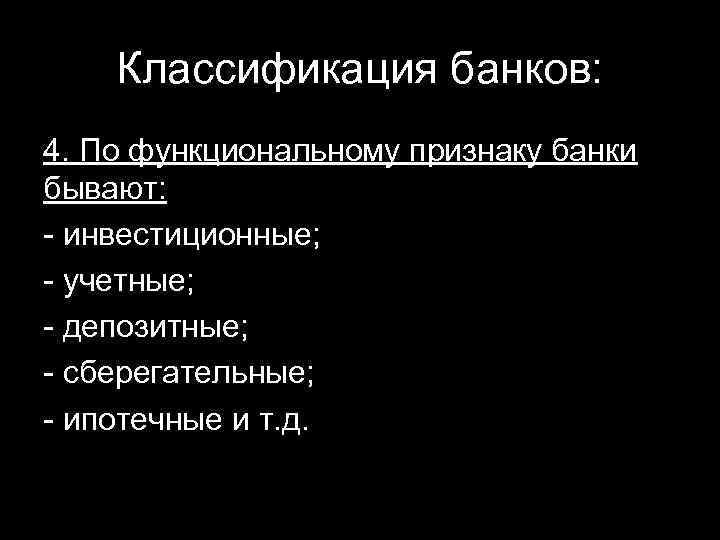 Классификация банков:

4. По функциональному признаку банки бывают:

- инвестиционные;

- учетные;

- депозитные;

- сберегательные;

- ипотечные и т.д.